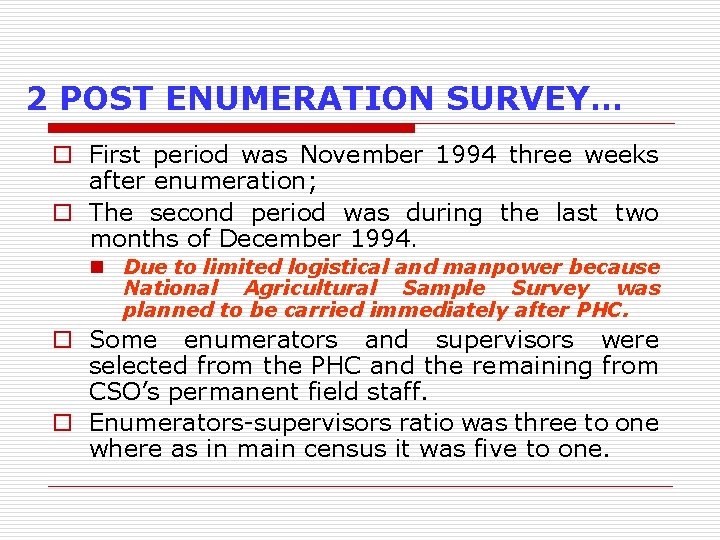 2 POST ENUMERATION SURVEY…

First period was November 1994 three weeks after enumeration;

The second period was during the last two months of December 1994.

Due to limited logistical and manpower because National Agricultural Sample Survey was planned to be carried immediately after PHC.

Some enumerators and supervisors were selected from the PHC and the remaining from CSO's permanent field staff.

Enumerators-supervisors ratio was three to one where as in main census it was five to one.